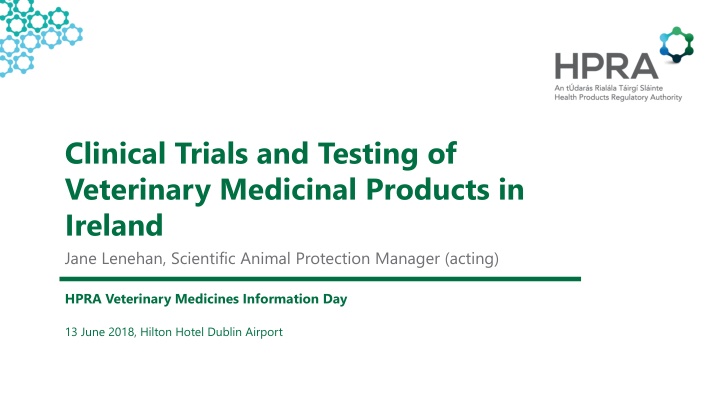 HPRA
An tÚdarás Rialála Táirgí Sláinte
Health Products Regulatory Authority

Clinical Trials and Testing of Veterinary Medicinal Products in Ireland

Jane Lenehan, Scientific Animal Protection Manager (acting)

HPRA Veterinary Medicines Information Day

13 June 2018, Hilton Hotel Dublin Airport